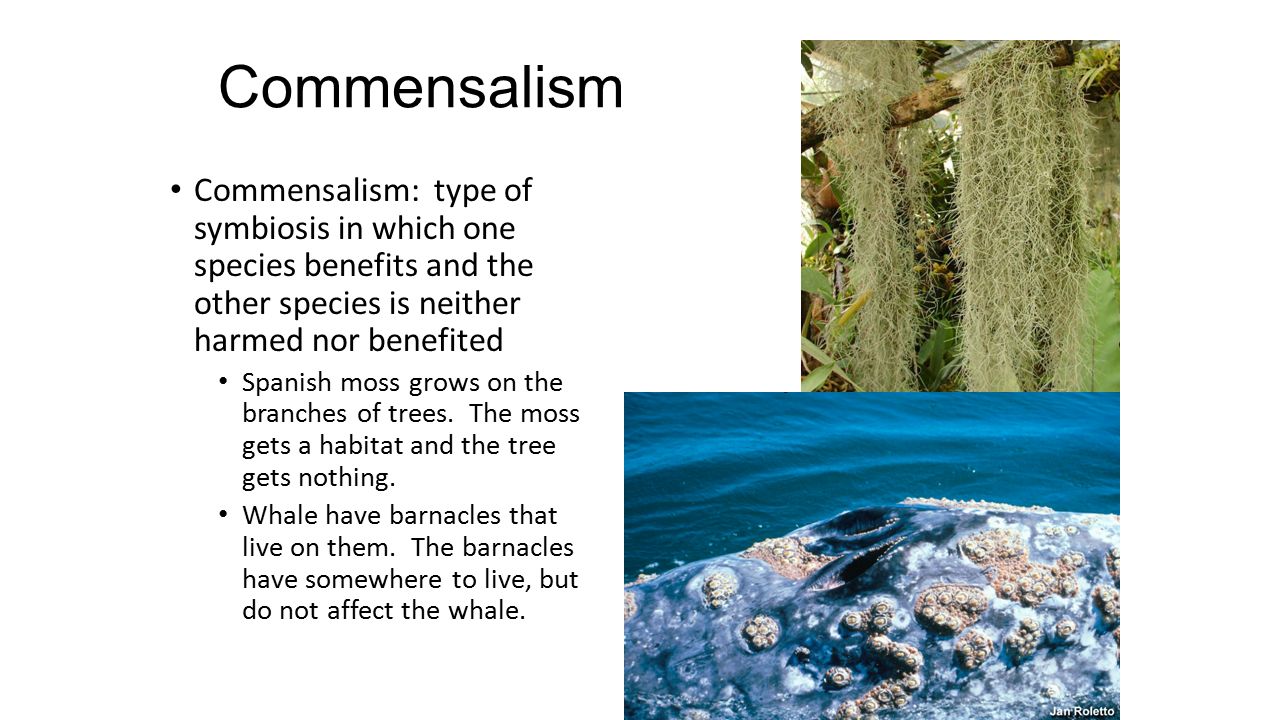 Commensalism

• Commensalism: type of symbiosis in which one species benefits and the other species is neither harmed nor benefited

• Spanish moss grows on the branches of trees. The moss gets a habitat and the tree gets nothing.

• Whale have barnacles that live on them. The barnacles have somewhere to live, but do not affect the whale.

Jan Roletto